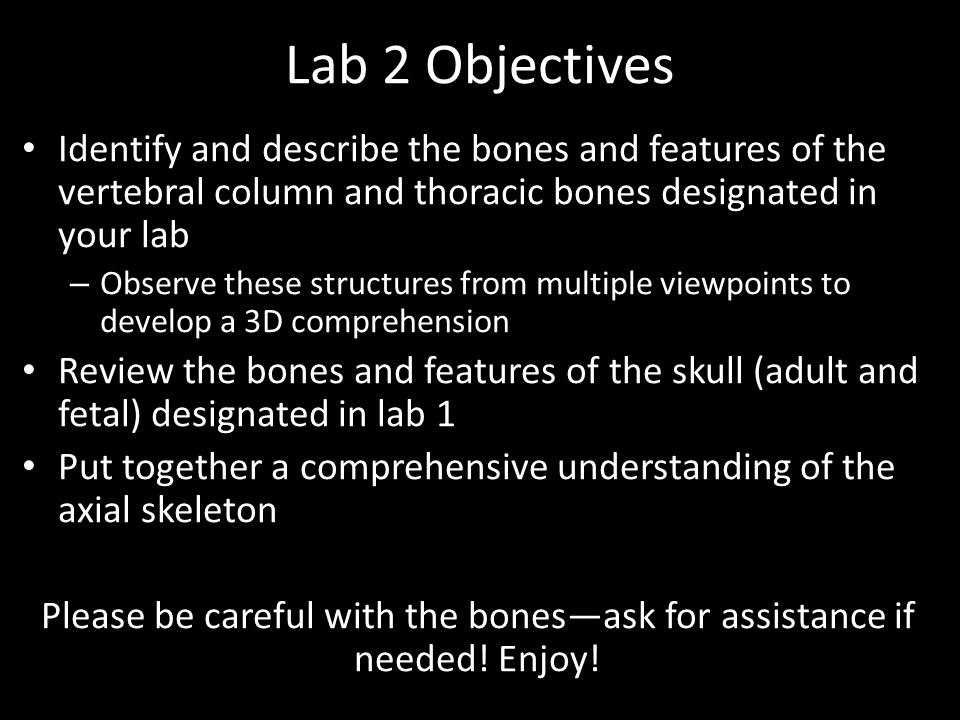 Lab 2 Objectives

• Identify and describe the bones and features of the vertebral column and thoracic bones designated in your lab
  – Observe these structures from multiple viewpoints to develop a 3D comprehension
• Review the bones and features of the skull (adult and fetal) designated in lab 1
• Put together a comprehensive understanding of the axial skeleton

Please be careful with the bones—ask for assistance if needed! Enjoy!